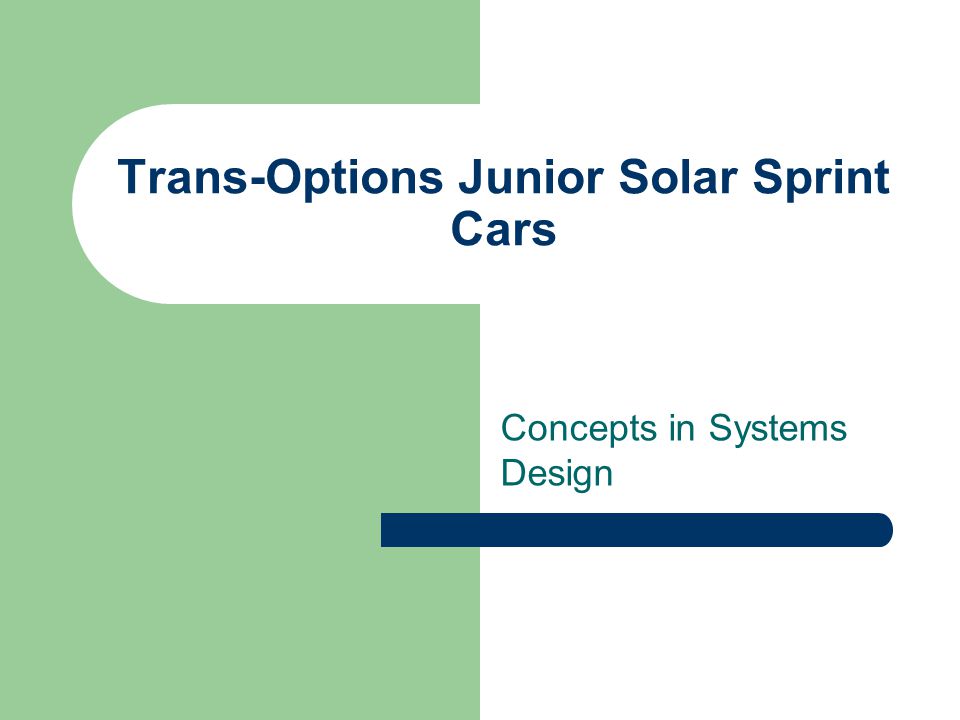 Trans-Options Junior Solar Sprint Cars

Concepts in Systems Design